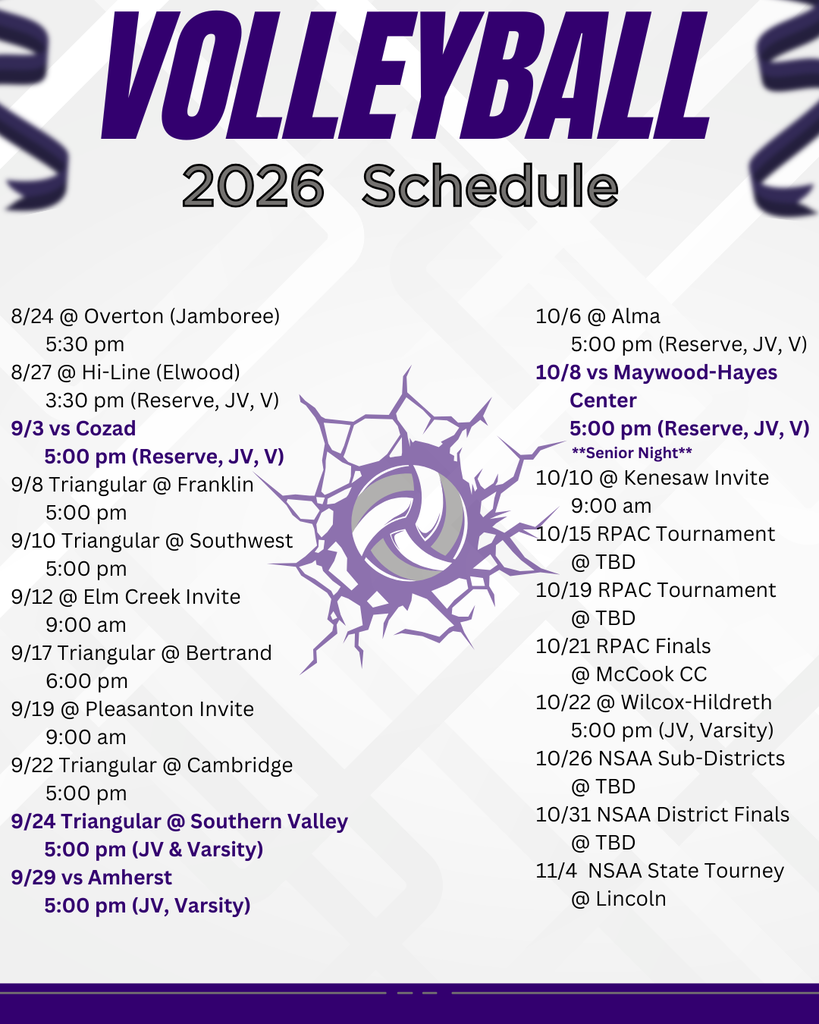 VOLLEYBALL
2026 Schedule

8/24 @ Overton (Jamboree)
5:30 pm
8/27 @ Hi-Line (Elwood)
3:30 pm (Reserve, JV, V)
9/3 vs Cozad
5:00 pm (Reserve, JV, V)
9/8 Triangular @ Franklin
5:00 pm
9/10 Triangular @ Southwest
5:00 pm
9/12 @ Elm Creek Invite
9:00 am
9/17 Triangular @ Bertrand
6:00 pm
9/19 @ Pleasanton Invite
9:00 am
9/22 Triangular @ Cambridge
5:00 pm
9/24 Triangular @ Southern Valley
5:00 pm (JV & Varsity)
9/29 vs Amherst
5:00 pm (JV, Varsity)

10/6 @ Alma
5:00 pm (Reserve, JV, V)
10/8 vs Maywood-Hayes Center
5:00 pm (Reserve, JV, V)
**Senior Night**
10/10 @ Kenesaw Invite
9:00 am
10/15 RPAC Tournament
@ TBD
10/19 RPAC Tournament
@ TBD
10/21 RPAC Finals
@ McCook CC
10/22 @ Wilcox-Hildreth
5:00 pm (JV, Varsity)
10/26 NSAA Sub-Districts
@ TBD
10/31 NSAA District Finals
@ TBD
11/4 NSAA State Tourney
@ Lincoln